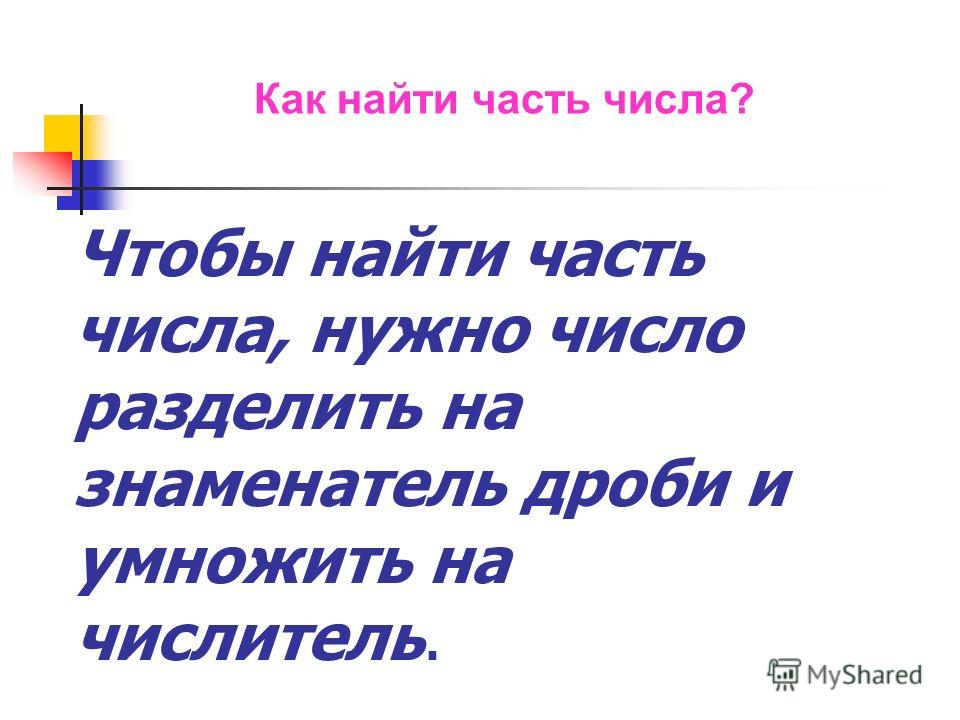 Как найти часть числа?

Чтобы найти часть числа, нужно число разделить на знаменатель дроби и умножить на числитель.

MyShared